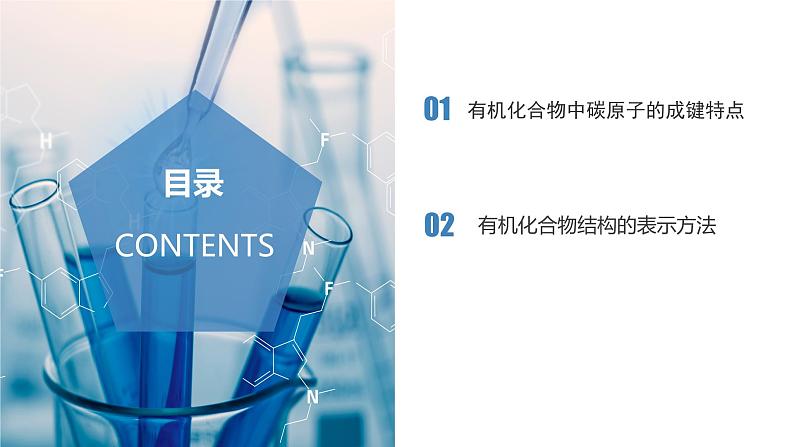 目录

CONTENTS

01 有机化合物中碳原子的成键特点

02 有机化合物结构的表示方法